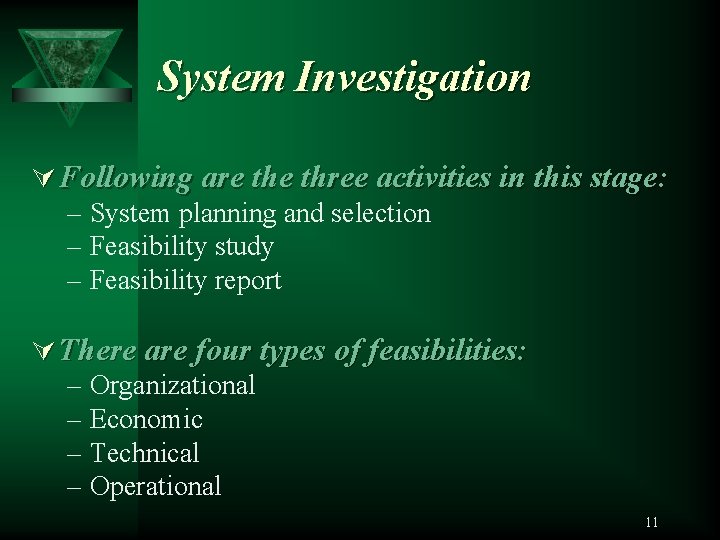 System Investigation

Following are the three activities in this stage:
– System planning and selection
– Feasibility study
– Feasibility report

There are four types of feasibilities:
– Organizational
– Economic
– Technical
– Operational

11